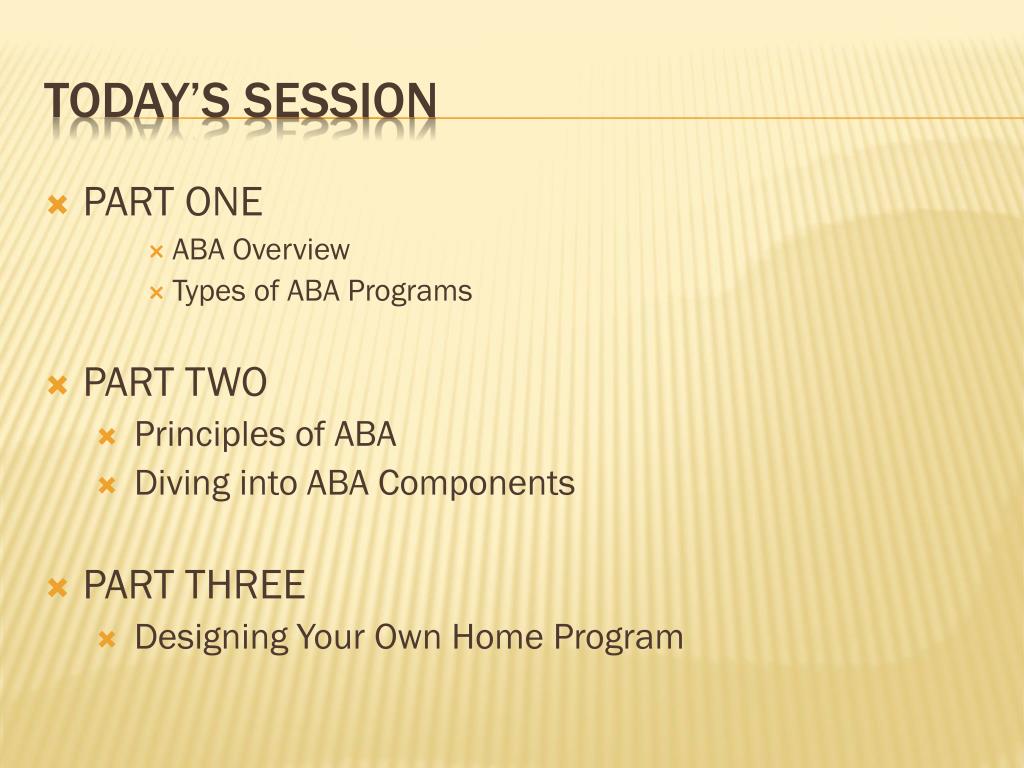 TODAY'S SESSION

PART ONE
ABA Overview
Types of ABA Programs

PART TWO
Principles of ABA
Diving into ABA Components

PART THREE
Designing Your Own Home Program